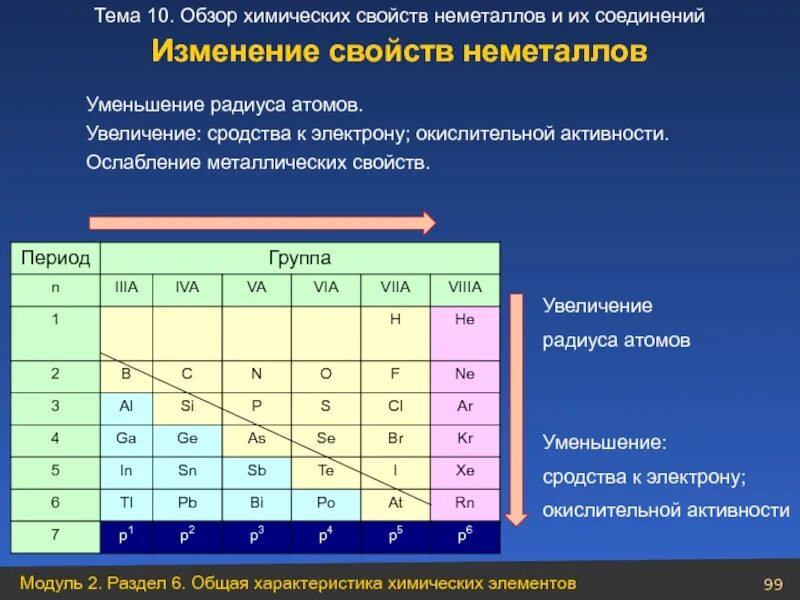 Тема 10. Обзор химических свойств неметаллов и их соединений

Изменение свойств неметаллов

Уменьшение радиуса атомов.
Увеличение: сродства к электрону; окислительной активности.
Ослабление металлических свойств.

| Период | Группа | | | | | |
|---|---|---|---|---|---|---|
| n | IIIA | IVA | VA | VIA | VIIA | VIIIA |
| 1 | | | | | H | He |
| 2 | B | C | N | O | F | Ne |
| 3 | Al | Si | P | S | Cl | Ar |
| 4 | Ga | Ge | As | Se | Br | Kr |
| 5 | In | Sn | Sb | Te | I | Xe |
| 6 | Tl | Pb | Bi | Po | At | Rn |
| 7 | $p^1$ | $p^2$ | $p^3$ | $p^4$ | $p^5$ | $p^6$ |

Увеличение радиуса атомов

Уменьшение: сродства к электрону; окислительной активности

Модуль 2. Раздел 6. Общая характеристика химических элементов

99